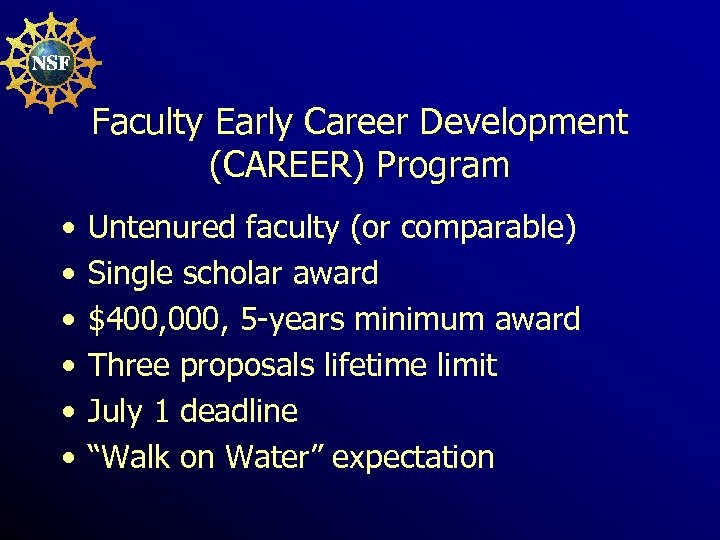 NSF

Faculty Early Career Development (CAREER) Program

• Untenured faculty (or comparable)
• Single scholar award
• \$400,000, 5-years minimum award
• Three proposals lifetime limit
• July 1 deadline
• “Walk on Water” expectation